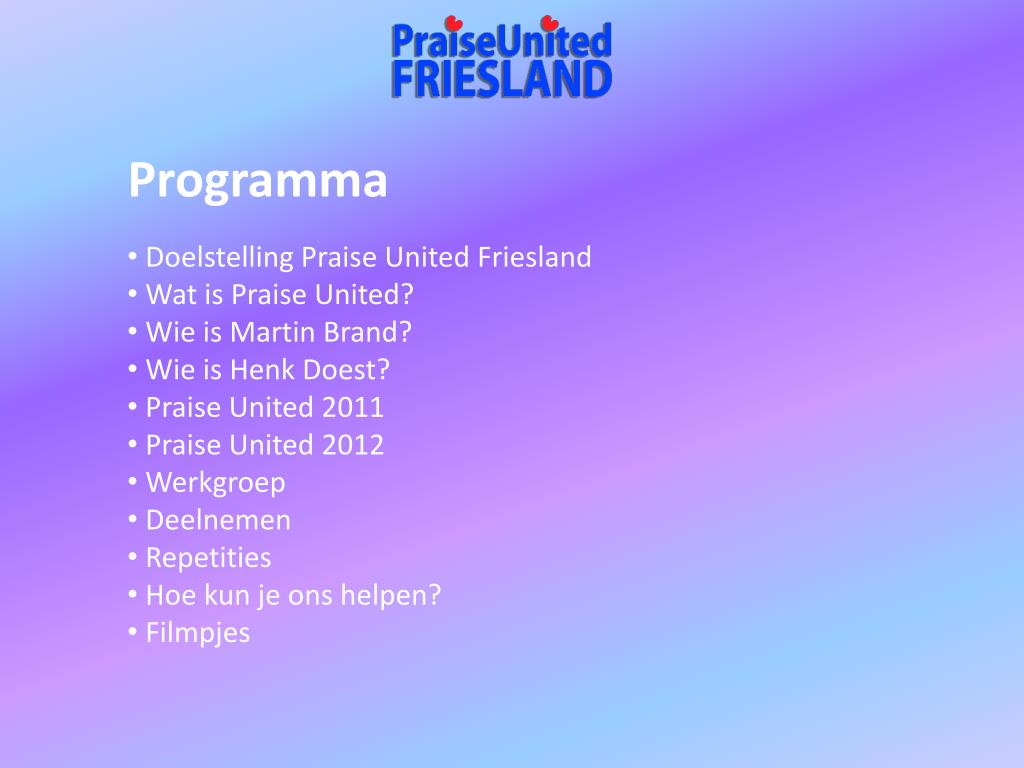 PraiseUnited
FRIESLAND

Programma

• Doelstelling Praise United Friesland
• Wat is Praise United?
• Wie is Martin Brand?
• Wie is Henk Doest?
• Praise United 2011
• Praise United 2012
• Werkgroep
• Deelnemen
• Repetities
• Hoe kun je ons helpen?
• Filmpjes